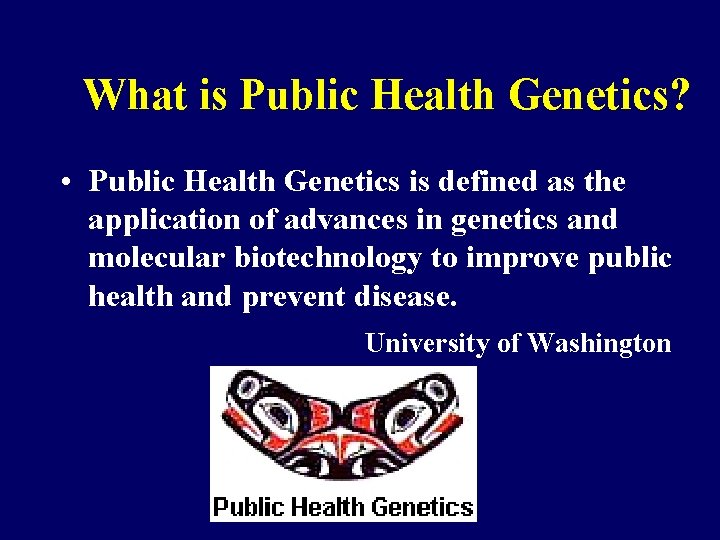 What is Public Health Genetics?

• Public Health Genetics is defined as the application of advances in genetics and molecular biotechnology to improve public health and prevent disease.

University of Washington

Public Health Genetics